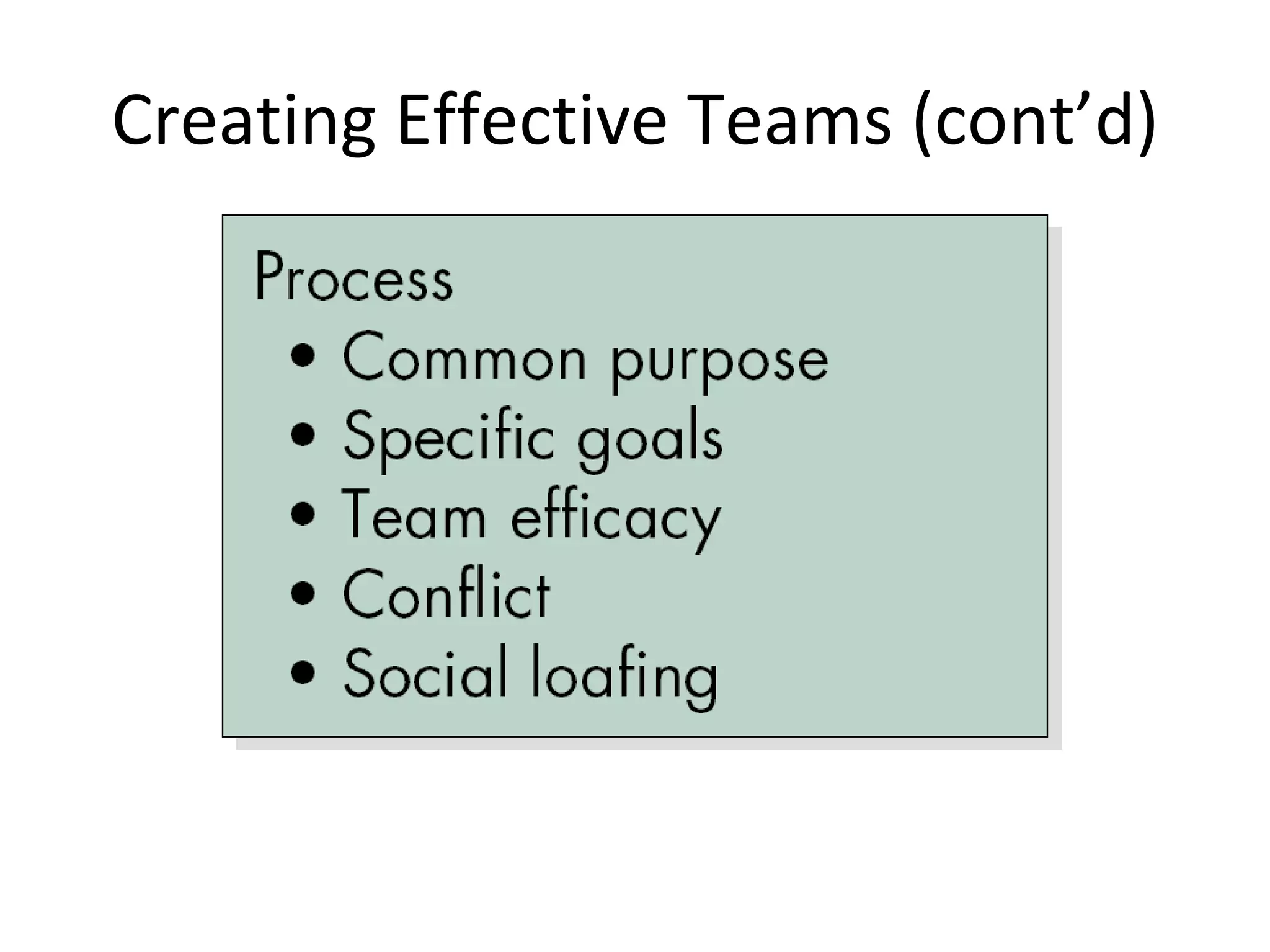 Creating Effective Teams (cont’d)

Process
• Common purpose
• Specific goals
• Team efficacy
• Conflict
• Social loafing